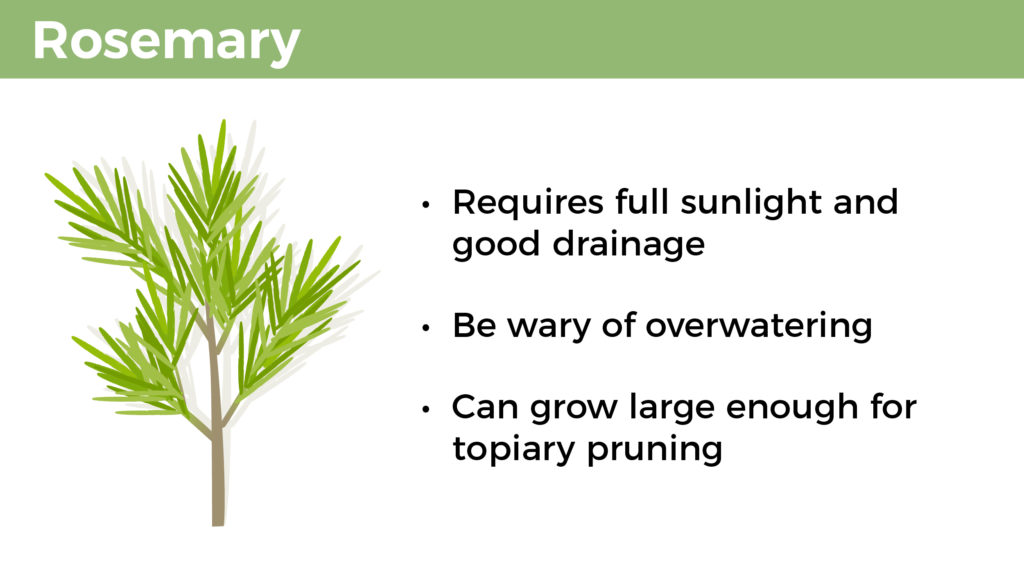 Rosemary

• Requires full sunlight and good drainage

• Be wary of overwatering

• Can grow large enough for topiary pruning